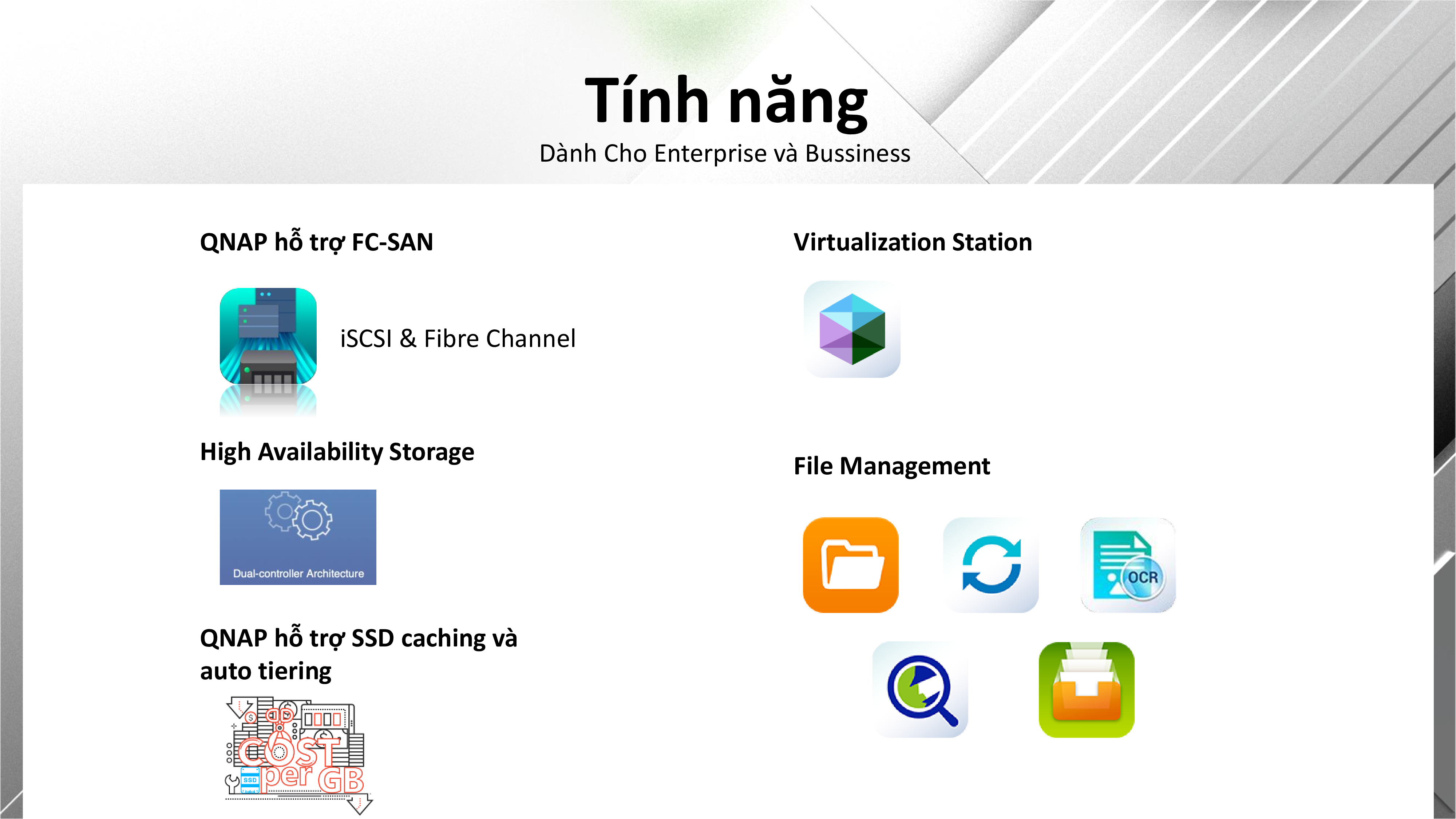 Tính năng
Dành Cho Enterprise và Bussiness

QNAP hỗ trợ FC-SAN

iSCSI & Fibre Channel

High Availability Storage

Dual-controller Architecture

QNAP hỗ trợ SSD caching và auto tiering

COST per GB

SSD

Virtualization Station

File Management

OCR